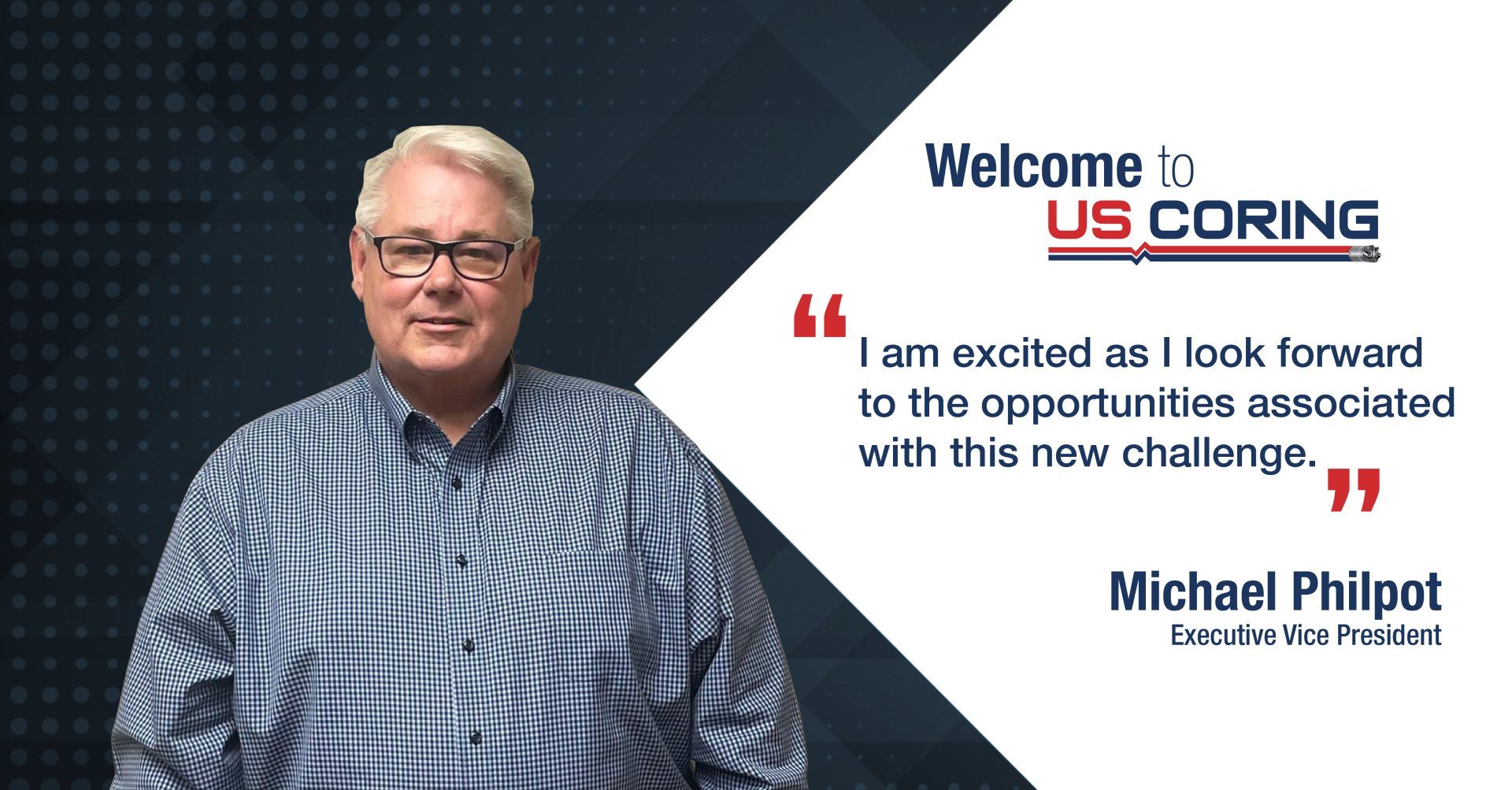 Welcome to
US CORING

“I am excited as I look forward to the opportunities associated with this new challenge.”

Michael Philpot
Executive Vice President